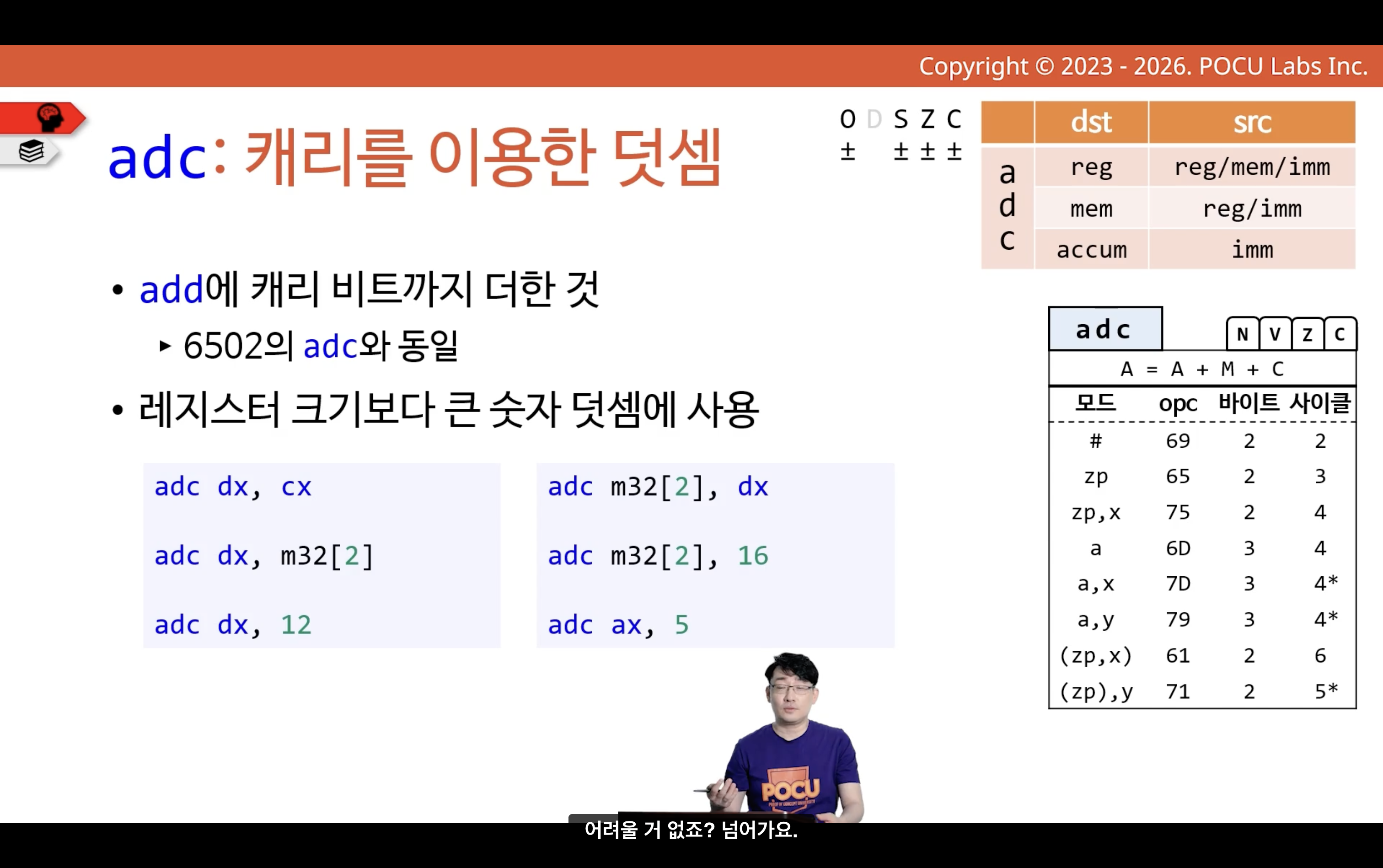 Copyright © 2023 - 2026. POCU Labs Inc.

adc: 캐리를 이용한 덧셈

O D S Z C
± ± ± ±

| | dst | src |
|---|---|---|
| adc | reg | reg/mem/imm |
| | mem | reg/imm |
| | accum | imm |

• add에 캐리 비트까지 더한 것
 ▸ 6502의 adc와 동일
• 레지스터 크기보다 큰 숫자 덧셈에 사용

adc dx, cx

adc dx, m32[2]

adc dx, 12

adc m32[2], dx

adc m32[2], 16

adc ax, 5

adc N V Z C
A = A + M + C

| 모드 | opc | 바이트 | 사이클 |
|---|---|---|---|
| # | 69 | 2 | 2 |
| zp | 65 | 2 | 3 |
| zp,x | 75 | 2 | 4 |
| a | 6D | 3 | 4 |
| a,x | 7D | 3 | 4* |
| a,y | 79 | 3 | 4* |
| (zp,x) | 61 | 2 | 6 |
| (zp),y | 71 | 2 | 5* |

POCU

어려울 거 없죠? 넘어가요.